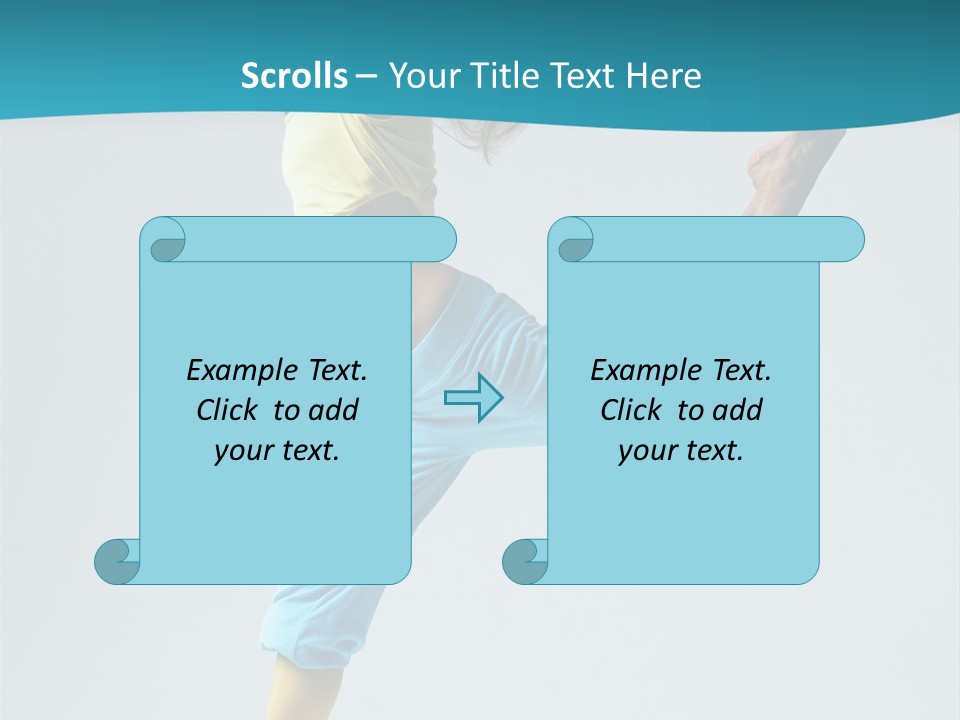 Scrolls – Your Title Text Here

Example Text. Click to add your text.

Example Text. Click to add your text.